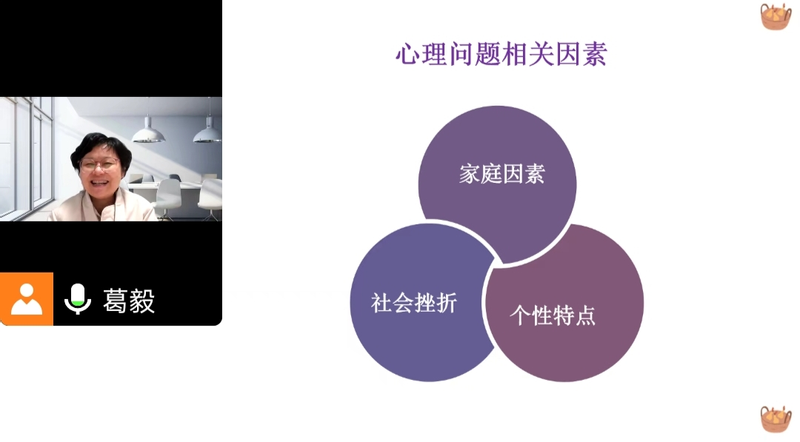 葛毅

心理问题相关因素

家庭因素

社会挫折

个性特点